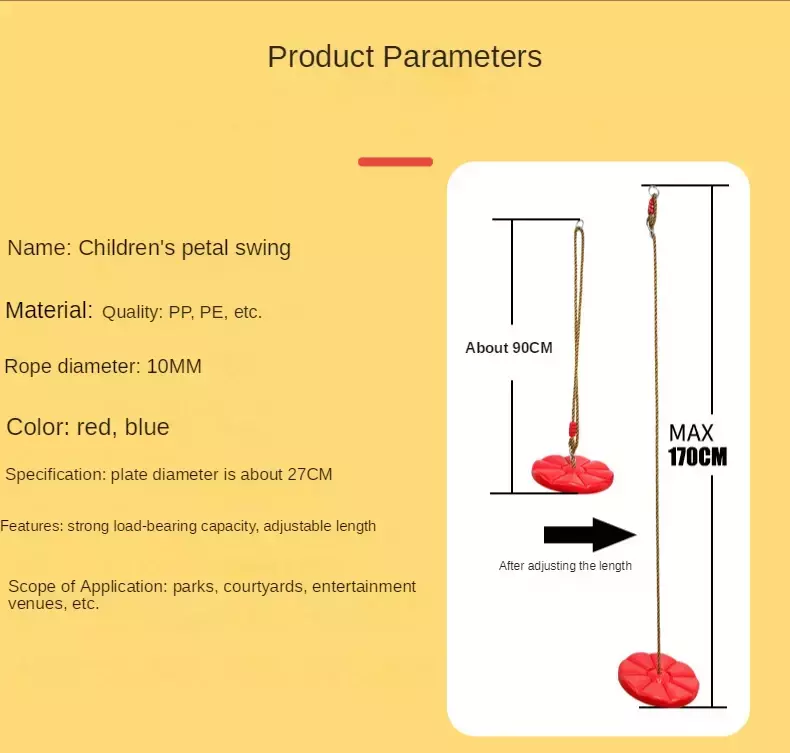 Product Parameters

Name: Children's petal swing

Material: Quality: PP, PE, etc.

Rope diameter: 10MM

Color: red, blue

Specification: plate diameter is about 27CM

Features: strong load-bearing capacity, adjustable length

Scope of Application: parks, courtyards, entertainment venues, etc.

About 90CM

After adjusting the length

MAX
170CM